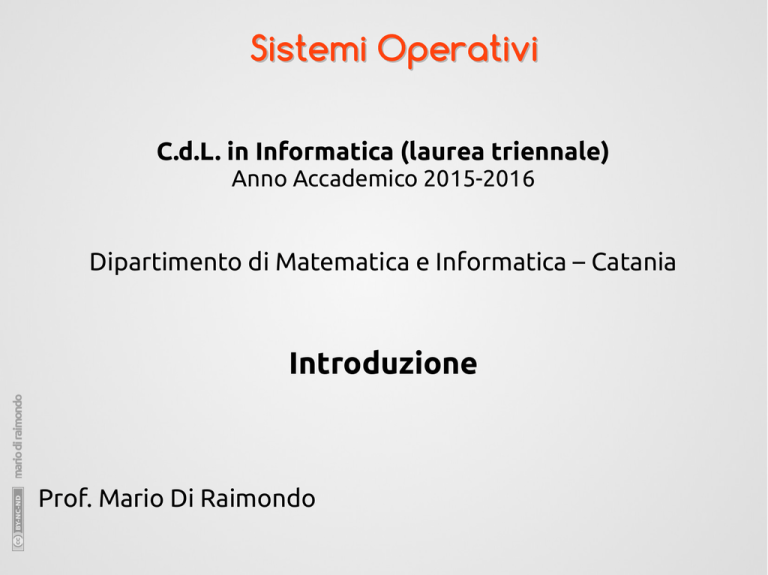 Sistemi Operativi

C.d.L. in Informatica (laurea triennale)
Anno Accademico 2015-2016

Dipartimento di Matematica e Informatica – Catania

Introduzione

Prof. Mario Di Raimondo

mario di raimondo

BY-NC-ND